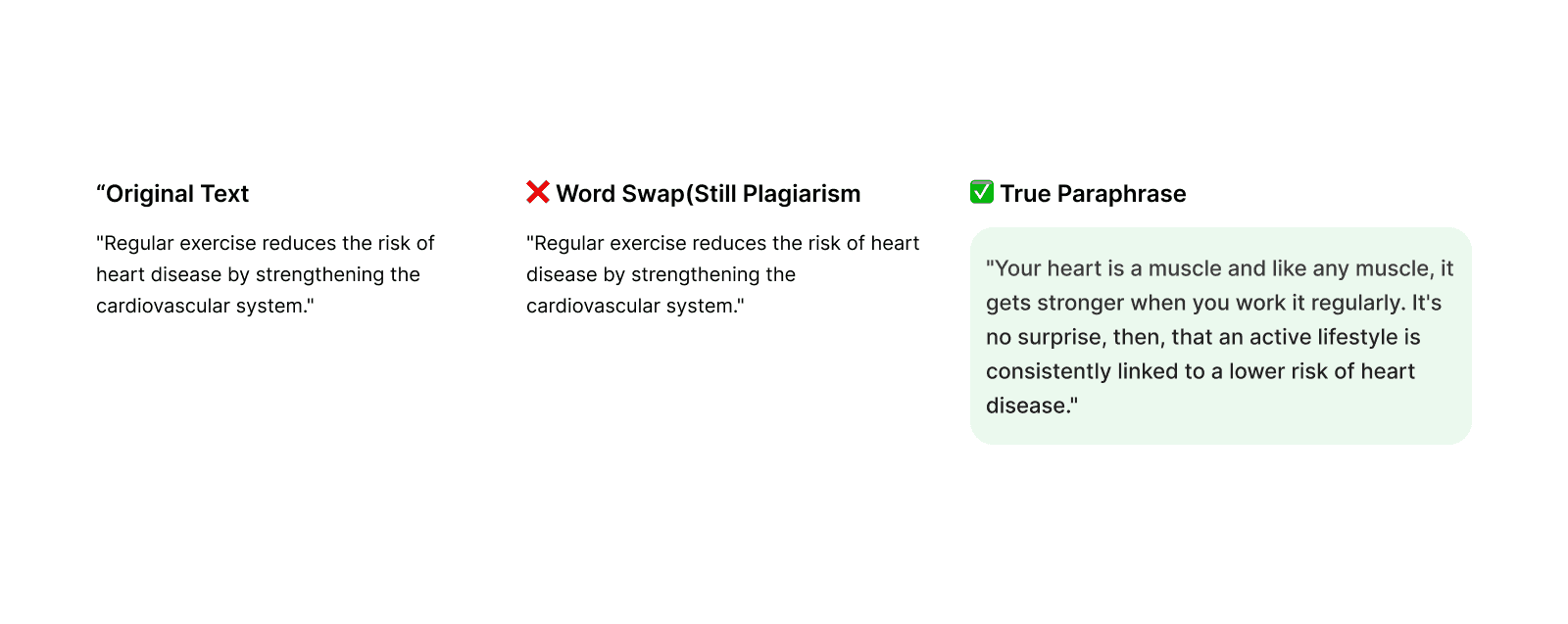 “Original Text

"Regular exercise reduces the risk of heart disease by strengthening the cardiovascular system."

❌ Word Swap(Still Plagiarism

"Regular exercise reduces the risk of heart disease by strengthening the cardiovascular system."

✅ True Paraphrase

"Your heart is a muscle and like any muscle, it gets stronger when you work it regularly. It's no surprise, then, that an active lifestyle is consistently linked to a lower risk of heart disease."